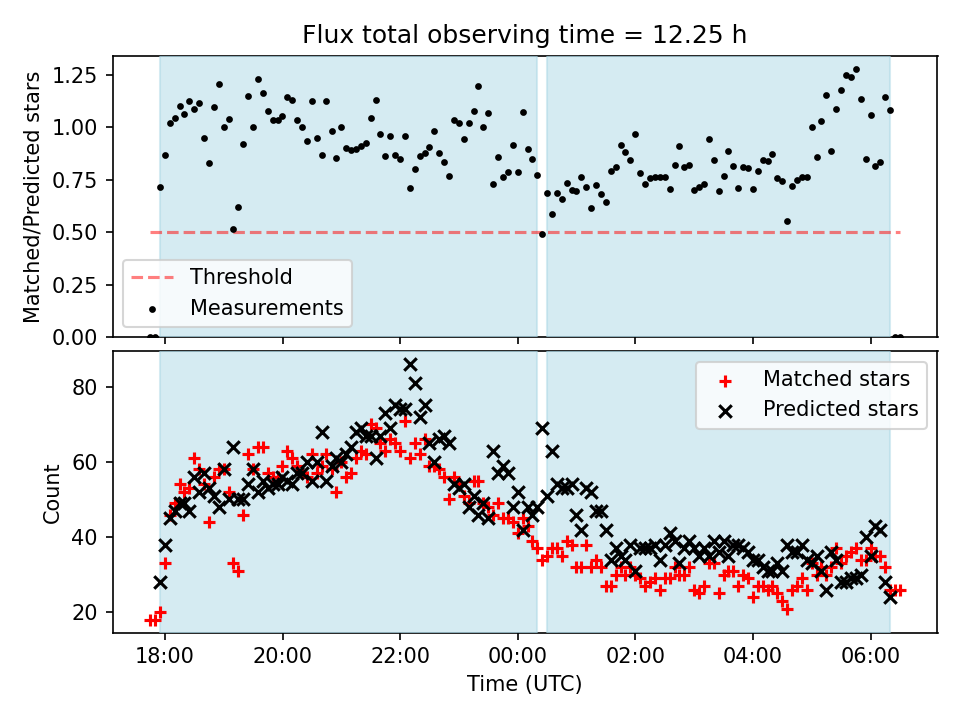 Flux total observing time = 12.25 h

Matched/Predicted stars

1.25
1.00
0.75
0.50
0.25
0.00

Threshold
Measurements

Count

80
60
40
20

Matched stars
Predicted stars

18:00
20:00
22:00
00:00
02:00
04:00
06:00

Time (UTC)